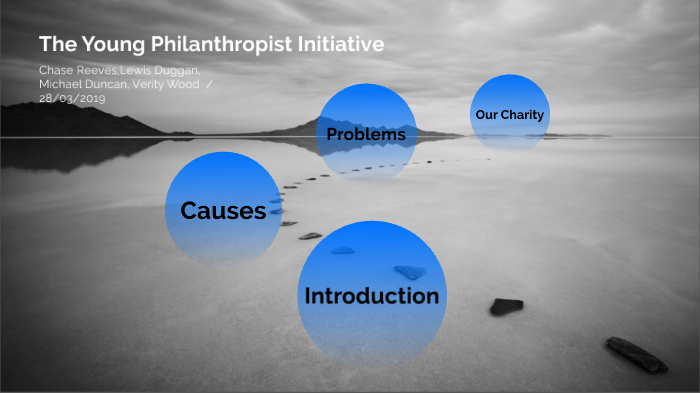 The Young Philanthropist Initiative

Chase Reeves,Lewis Duggan, Michael Duncan, Verity Wood / 28/03/2019

Problems

Our Charity

Causes

Introduction